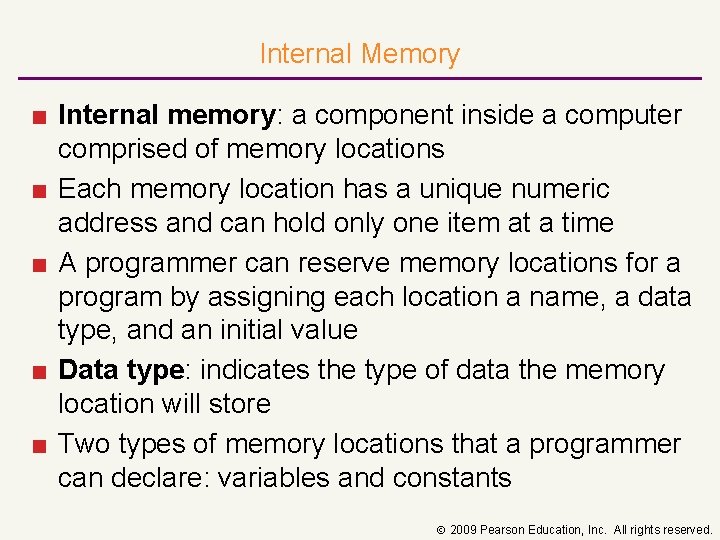 Internal Memory

■ Internal memory: a component inside a computer comprised of memory locations
■ Each memory location has a unique numeric address and can hold only one item at a time
■ A programmer can reserve memory locations for a program by assigning each location a name, a data type, and an initial value
■ Data type: indicates the type of data the memory location will store
■ Two types of memory locations that a programmer can declare: variables and constants

© 2009 Pearson Education, Inc. All rights reserved.